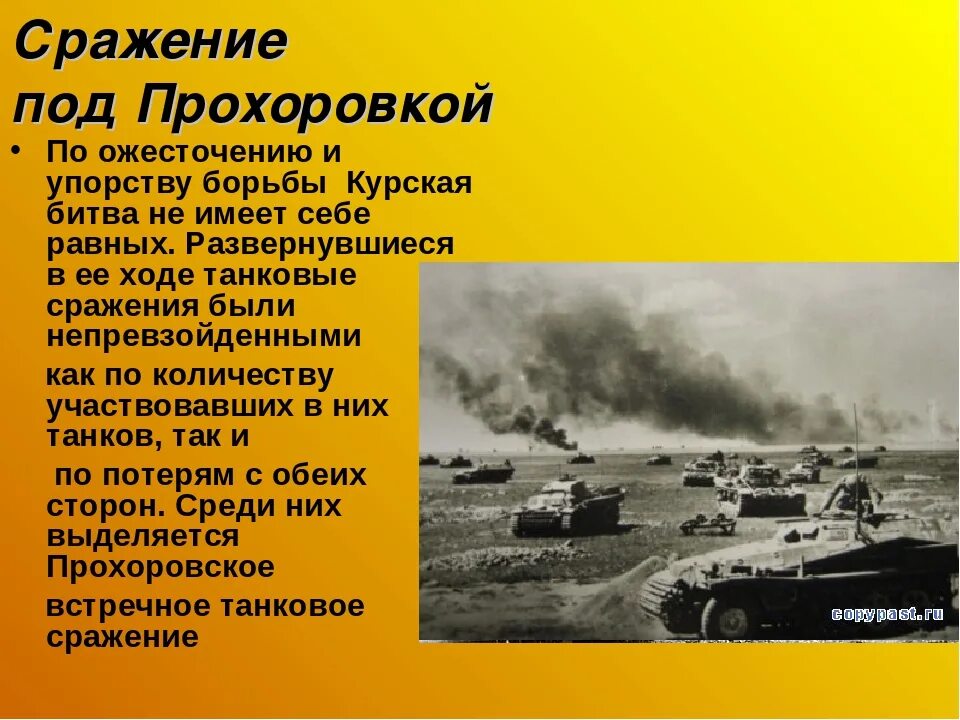 Сражение под Прохоровкой

• По ожесточению и упорству борьбы Курская битва не имеет себе равных. Развернувшиеся в ее ходе танковые сражения были непревзойденными

как по количеству участвовавших в них танков, так и

по потерям с обеих сторон. Среди них выделяется Прохоровское

встречное танковое сражение

copypast.ru